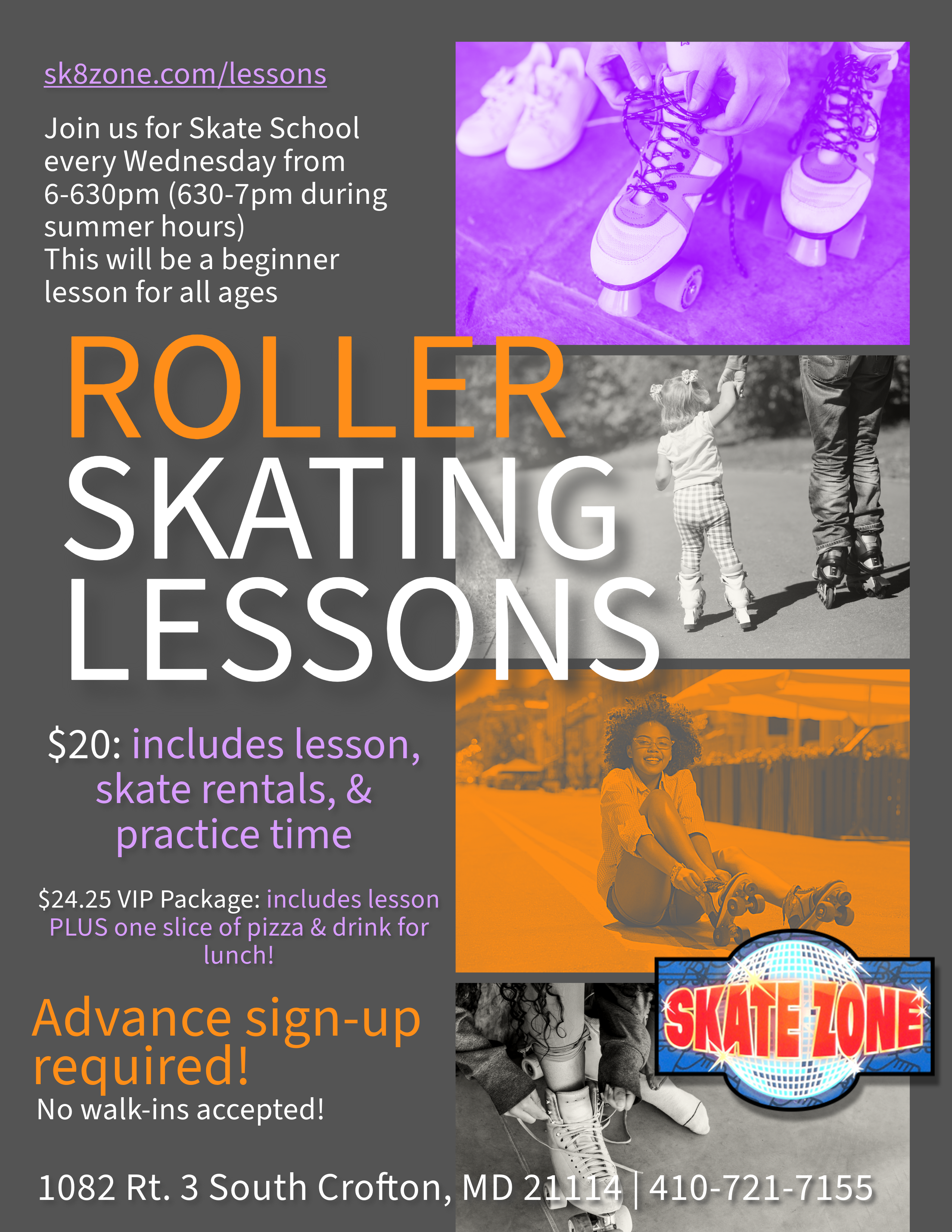 sk8zone.com/lessons

Join us for Skate School every Wednesday from 6-630pm (630-7pm during summer hours)
This will be a beginner lesson for all ages

ROLLER SKATING LESSONS

$20: includes lesson, skate rentals, & practice time

$24.25 VIP Package: includes lesson PLUS one slice of pizza & drink for lunch!

Advance sign-up required!
No walk-ins accepted!

SKATE ZONE

1082 Rt. 3 South Crofton, MD 21114 | 410-721-7155